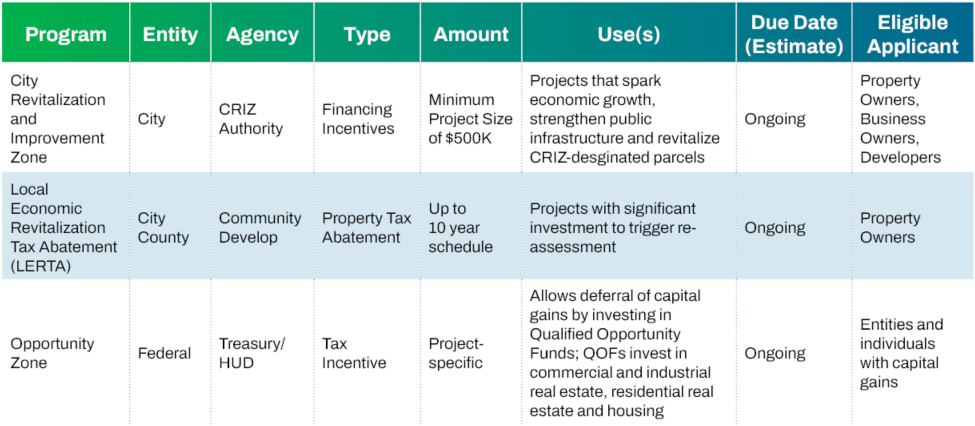 | Program | Entity | Agency | Type | Amount | Use(s) | Due Date (Estimate) | Eligible Applicant |
|---|---|---|---|---|---|---|---|
| City Revitalization and Improvement Zone | City | CRIZ Authority | Financing Incentives | Minimum Project Size of $500K | Projects that spark economic growth, strengthen public infrastructure and revitalize CRIZ-desginated parcels | Ongoing | Property Owners, Business Owners, Developers |
| Local Economic Revitalization Tax Abatement (LERTA) | City County | Community Develop | Property Tax Abatement | Up to 10 year schedule | Projects with significant investment to trigger re-assessment | Ongoing | Property Owners |
| Opportunity Zone | Federal | Treasury/ HUD | Tax Incentive | Project-specific | Allows deferral of capital gains by investing in Qualified Opportunity Funds; QOFs invest in commercial and industrial real estate, residential real estate and housing | Ongoing | Entities and individuals with capital gains |